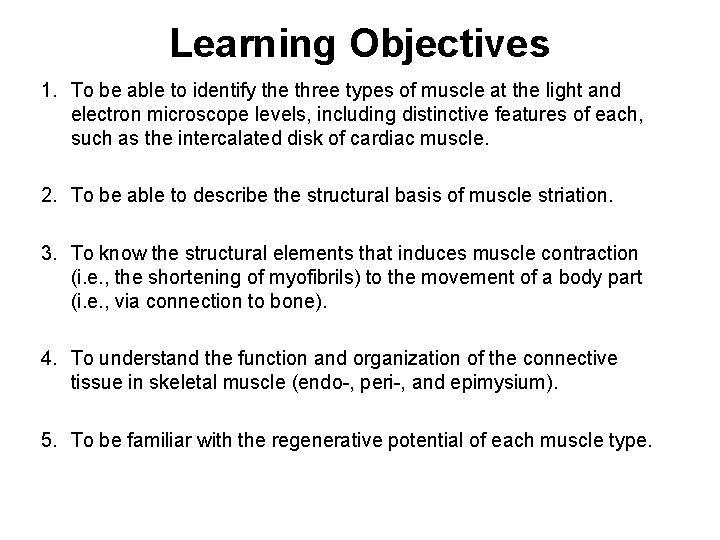 Learning Objectives

1. To be able to identify the three types of muscle at the light and electron microscope levels, including distinctive features of each, such as the intercalated disk of cardiac muscle.

2. To be able to describe the structural basis of muscle striation.

3. To know the structural elements that induces muscle contraction (i.e., the shortening of myofibrils) to the movement of a body part (i.e., via connection to bone).

4. To understand the function and organization of the connective tissue in skeletal muscle (endo-, peri-, and epimysium).

5. To be familiar with the regenerative potential of each muscle type.